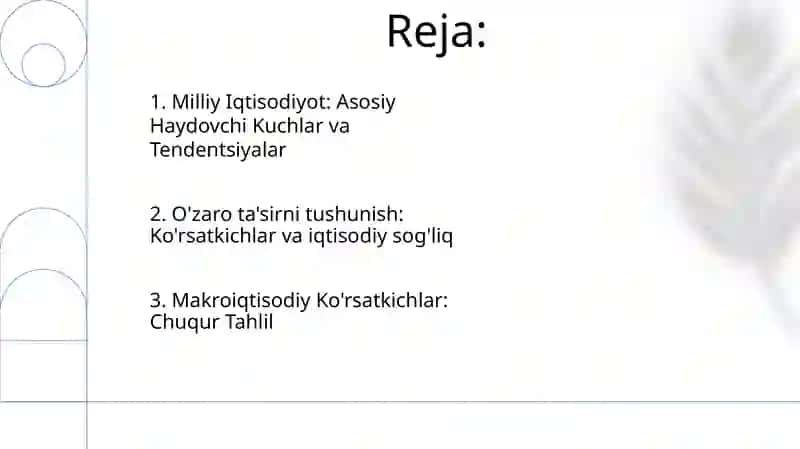 Reja:

1. Milliy Iqtisodiyot: Asosiy Haydovchi Kuchlar va Tendentsiyalar

2. O'zaro ta'sirni tushunish: Ko'rsatkichlar va iqtisodiy sog'liq

3. Makroiqtisodiy Ko'rsatkichlar: Chuqur Tahlil